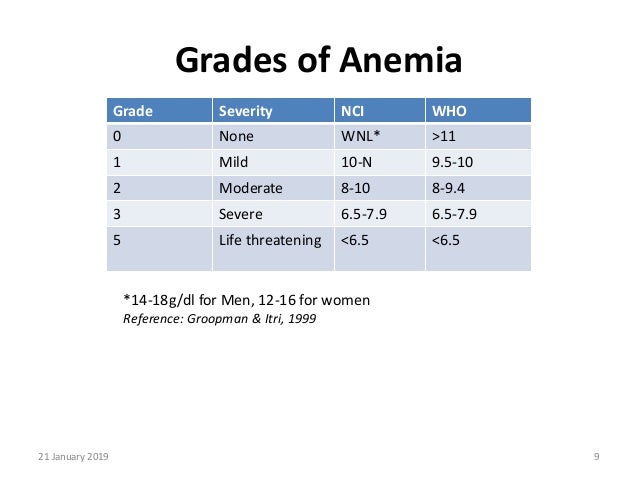 Grades of Anemia

| Grade | Severity | NCI | WHO |
|---|---|---|---|
| 0 | None | WNL* | >11 |
| 1 | Mild | 10-N | 9.5-10 |
| 2 | Moderate | 8-10 | 8-9.4 |
| 3 | Severe | 6.5-7.9 | 6.5-7.9 |
| 5 | Life threatening | <6.5 | <6.5 |

*14-18g/dl for Men, 12-16 for women
Reference: Groopman & Itri, 1999

21 January 2019

9